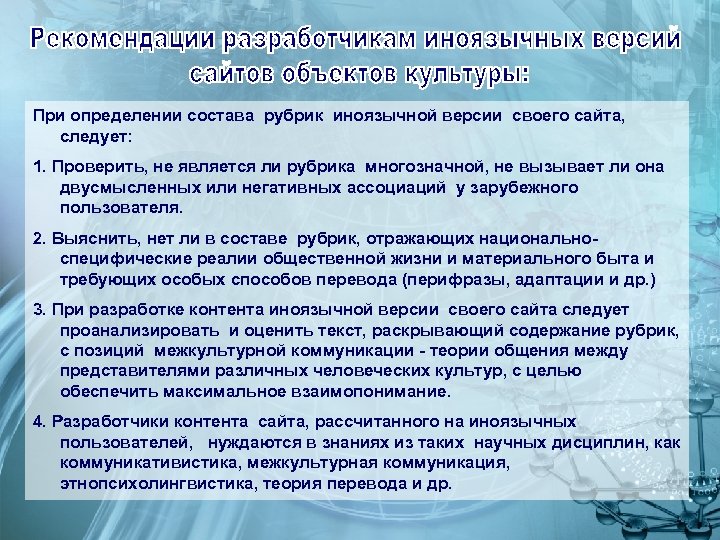 Рекомендации разработчикам иноязычных версий сайтов объектов культуры:

При определении состава рубрик иноязычной версии своего сайта, следует:

1. Проверить, не является ли рубрика многозначной, не вызывает ли она двусмысленных или негативных ассоциаций у зарубежного пользователя.

2. Выяснить, нет ли в составе рубрик, отражающих национально-специфические реалии общественной жизни и материального быта и требующих особых способов перевода (перифразы, адаптации и др.)

3. При разработке контента иноязычной версии своего сайта следует проанализировать и оценить текст, раскрывающий содержание рубрик, с позиций межкультурной коммуникации - теории общения между представителями различных человеческих культур, с целью обеспечить максимальное взаимопонимание.

4. Разработчики контента сайта, рассчитанного на иноязычных пользователей, нуждаются в знаниях из таких научных дисциплин, как коммуникативистика, межкультурная коммуникация, этнопсихолингвистика, теория перевода и др.